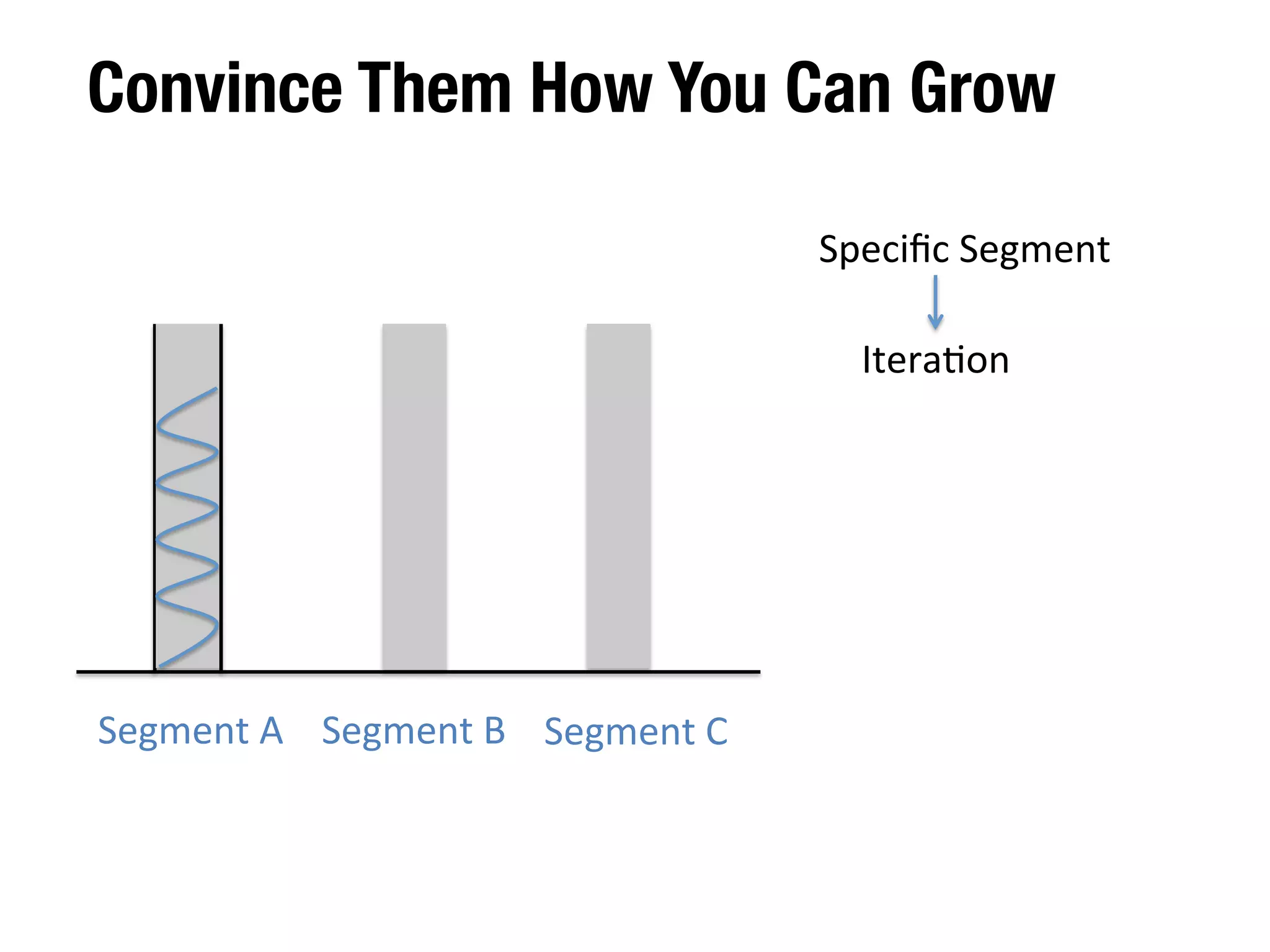 Convince Them How You Can Grow

Specific Segment

Iteration

Segment A Segment B Segment C